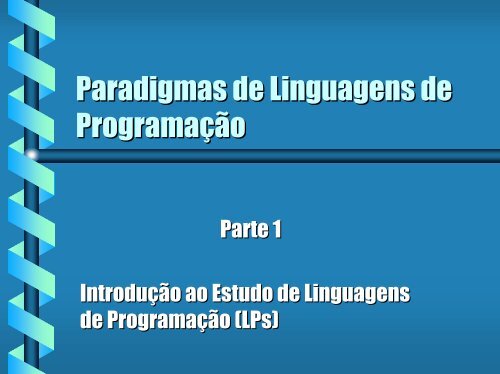 Paradigmas de Linguagens de Programação

Parte 1

Introdução ao Estudo de Linguagens de Programação (LPs)